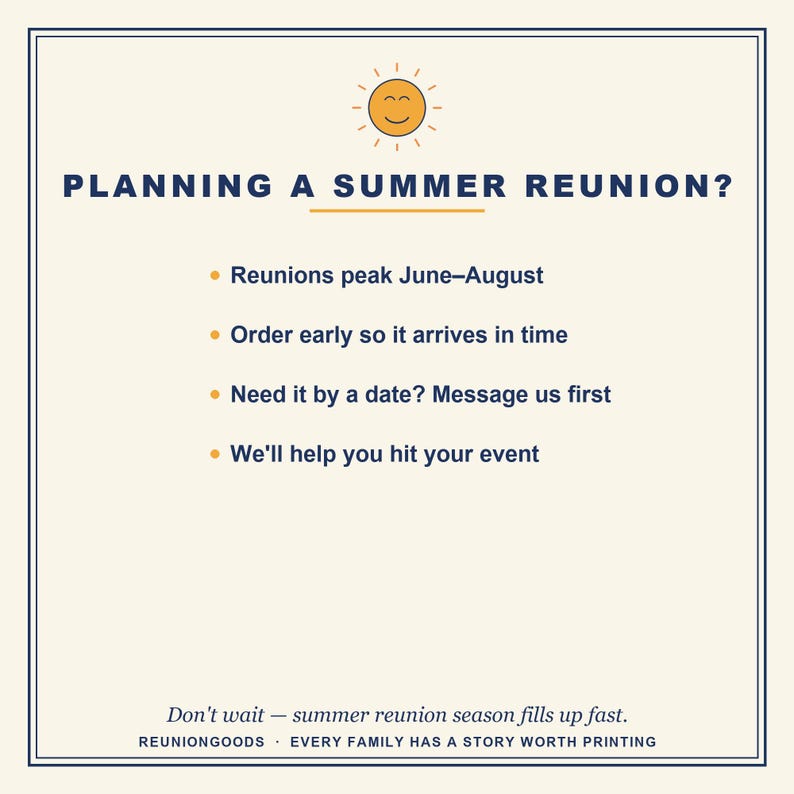 PLANNING A SUMMER REUNION?

• Reunions peak June–August
• Order early so it arrives in time
• Need it by a date? Message us first
• We'll help you hit your event

Don't wait — summer reunion season fills up fast.
REUNIONGOODS · EVERY FAMILY HAS A STORY WORTH PRINTING